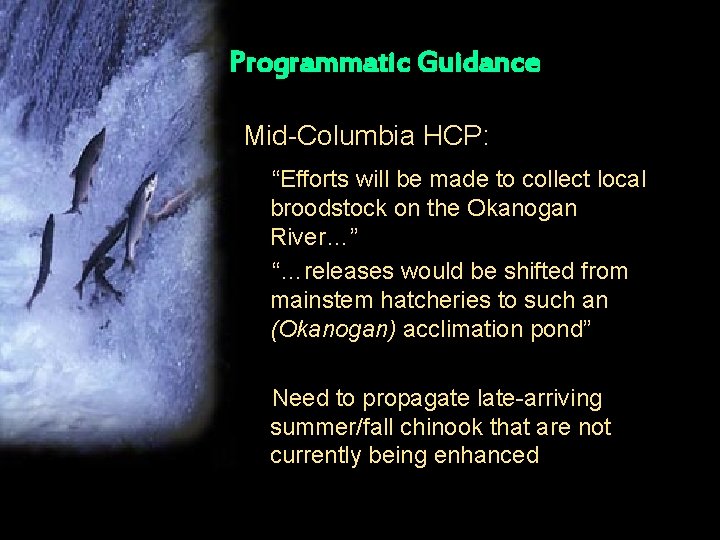 Programmatic Guidance

Mid-Columbia HCP:

“Efforts will be made to collect local broodstock on the Okanogan River…”

“…releases would be shifted from mainstem hatcheries to such an (Okanogan) acclimation pond”

Need to propagate late-arriving summer/fall chinook that are not currently being enhanced